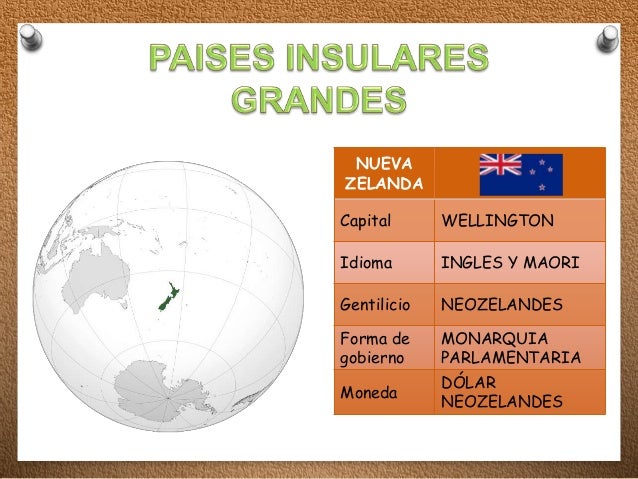 PAISES INSULARES GRANDES

| NUEVA ZELANDA | |
|---|---|
| Capital | WELLINGTON |
| Idioma | INGLES Y MAORI |
| Gentilicio | NEOZELANDES |
| Forma de gobierno | MONARQUIA PARLAMENTARIA |
| Moneda | DÓLAR NEOZELANDES |